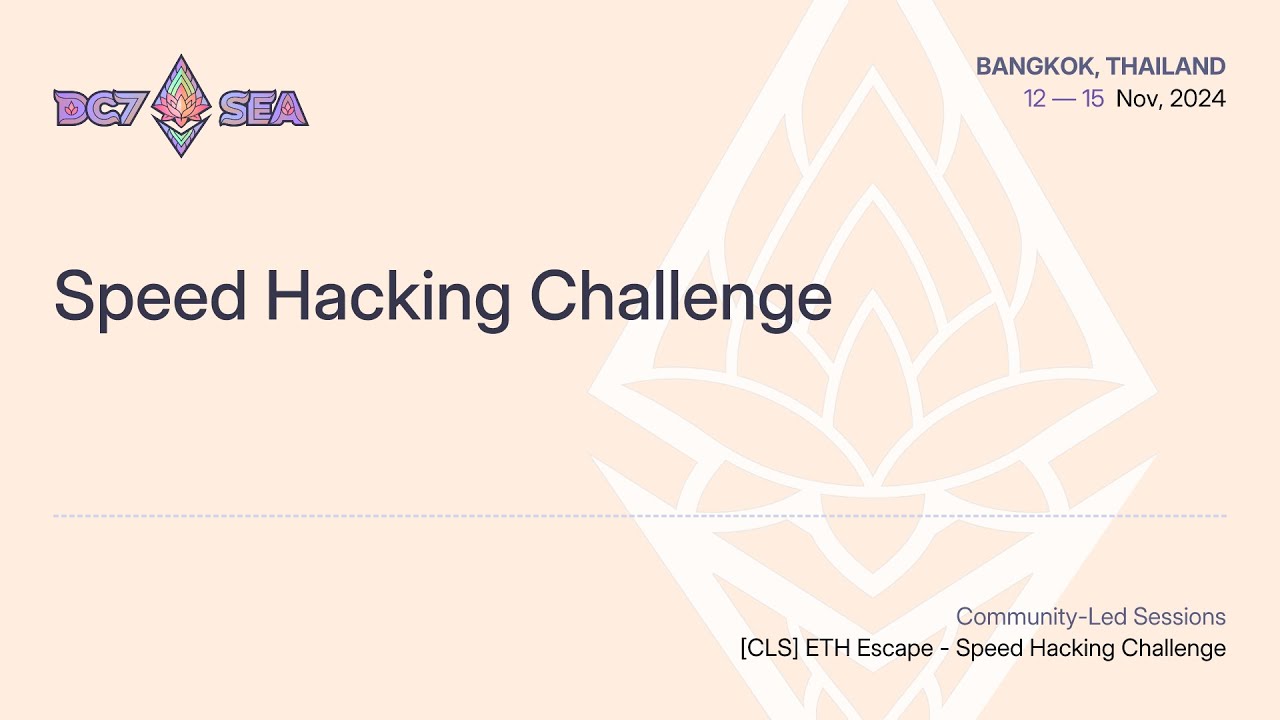 DC7 SEA

BANGKOK, THAILAND
12 — 15 Nov, 2024

Speed Hacking Challenge

Community-Led Sessions
[CLS] ETH Escape - Speed Hacking Challenge